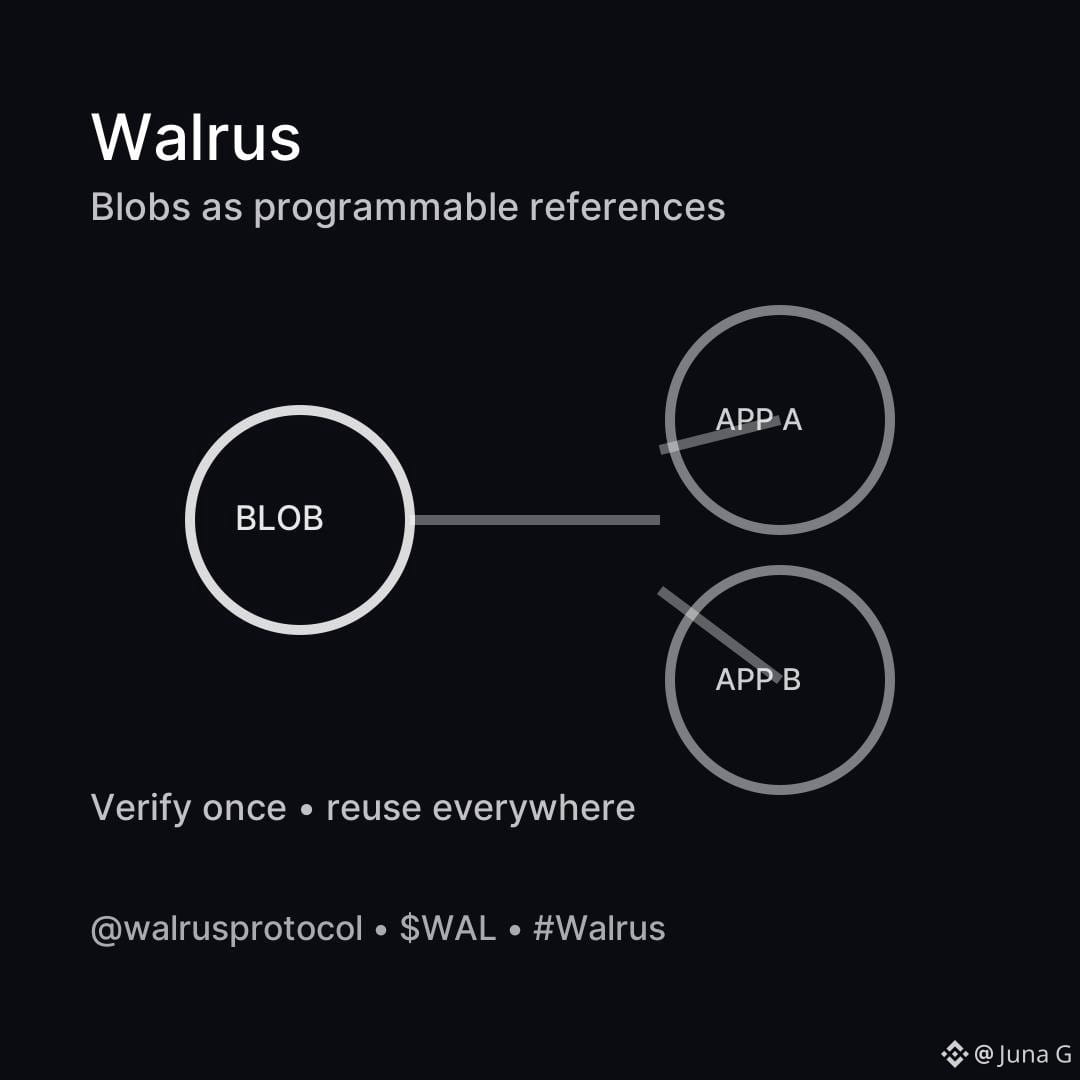 Walrus

Blobs as programmable references

BLOB

APP A

APP B

Verify once • reuse everywhere

@walrusprotocol • \$WAL • #Walrus

@ Juna G